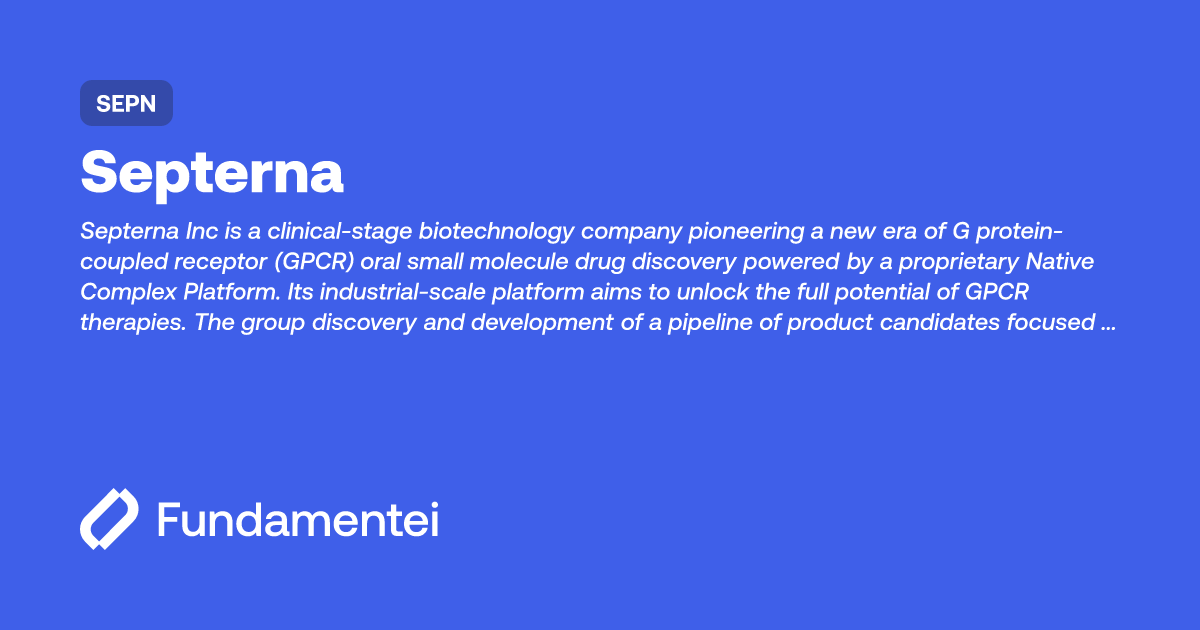 SEPN

Septerna

Septerna Inc is a clinical-stage biotechnology company pioneering a new era of G protein-coupled receptor (GPCR) oral small molecule drug discovery powered by a proprietary Native Complex Platform. Its industrial-scale platform aims to unlock the full potential of GPCR therapies. The group discovery and development of a pipeline of product candidates focused ...

Fundamentei